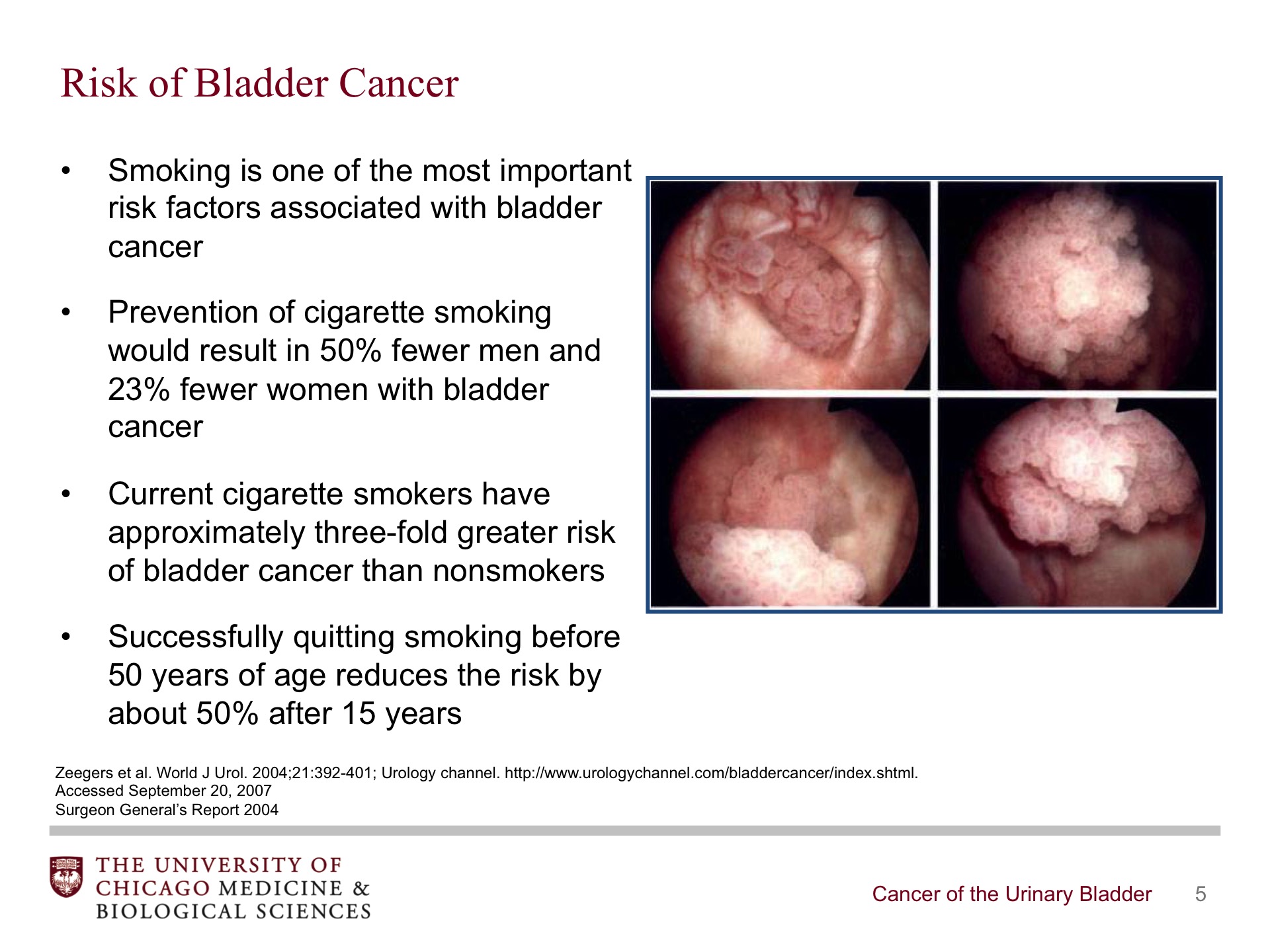 Risk of Bladder Cancer

• Smoking is one of the most important risk factors associated with bladder cancer

• Prevention of cigarette smoking would result in 50% fewer men and 23% fewer women with bladder cancer

• Current cigarette smokers have approximately three-fold greater risk of bladder cancer than nonsmokers

• Successfully quitting smoking before 50 years of age reduces the risk by about 50% after 15 years

Zeegers et al. World J Urol. 2004;21:392-401; Urology channel. http://www.urologychannel.com/bladdercancer/index.shtml. Accessed September 20, 2007
Surgeon General's Report 2004

THE UNIVERSITY OF CHICAGO MEDICINE & BIOLOGICAL SCIENCES

Cancer of the Urinary Bladder 5